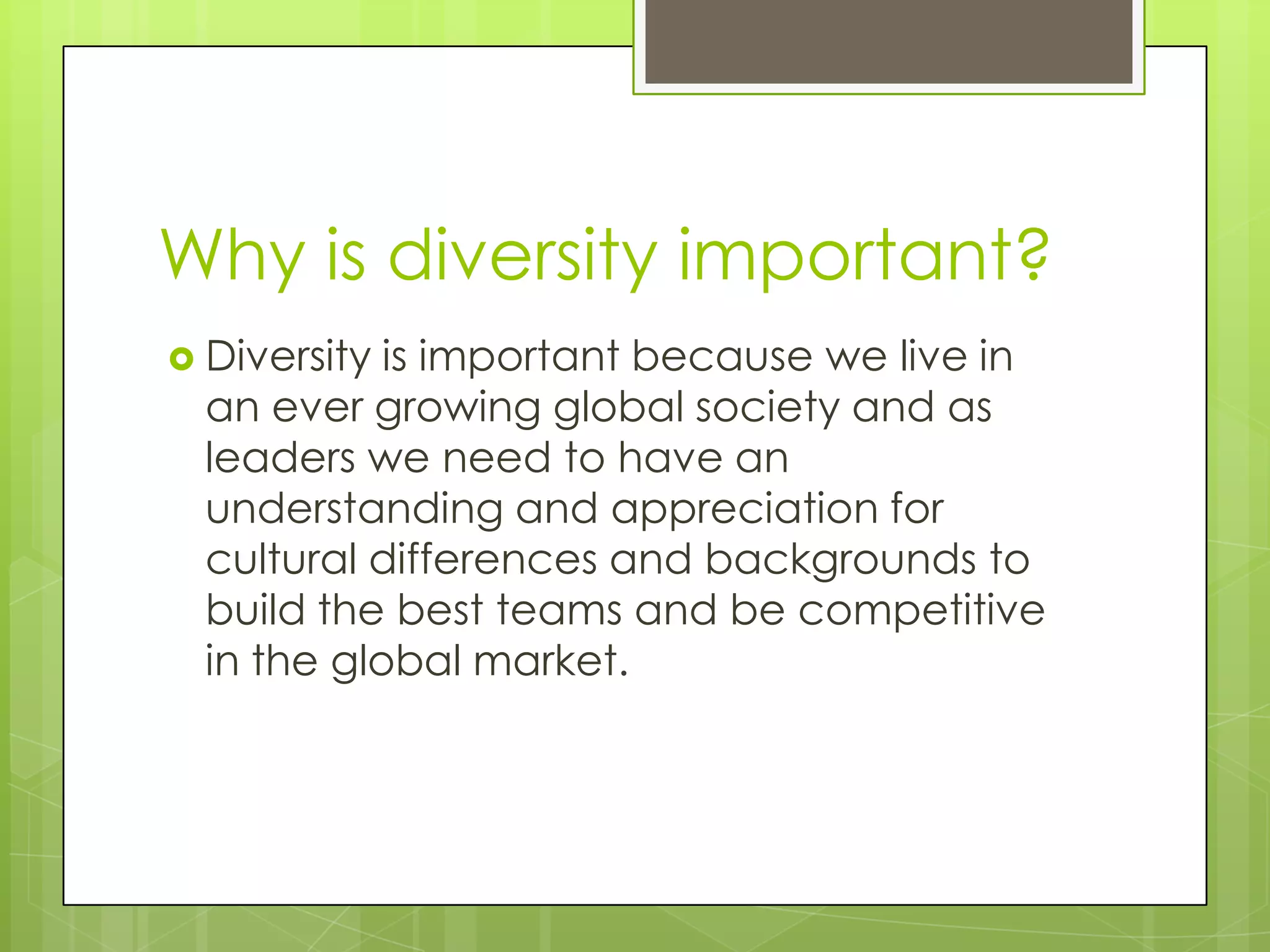 Why is diversity important?

Diversity is important because we live in an ever growing global society and as leaders we need to have an understanding and appreciation for cultural differences and backgrounds to build the best teams and be competitive in the global market.